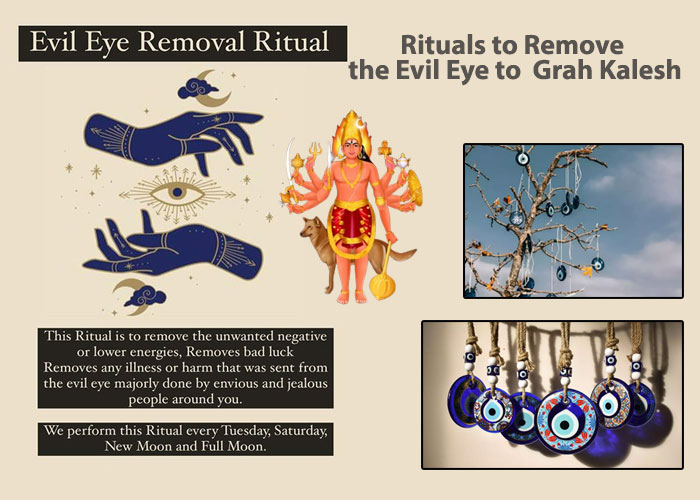 Evil Eye Removal Ritual

Rituals to Remove the Evil Eye to Grah Kalesh

This Ritual is to remove the unwanted negative or lower energies, Removes bad luck Removes any illness or harm that was sent from the evil eye majorly done by envious and jealous people around you.

We perform this Ritual every Tuesday, Saturday, New Moon and Full Moon.